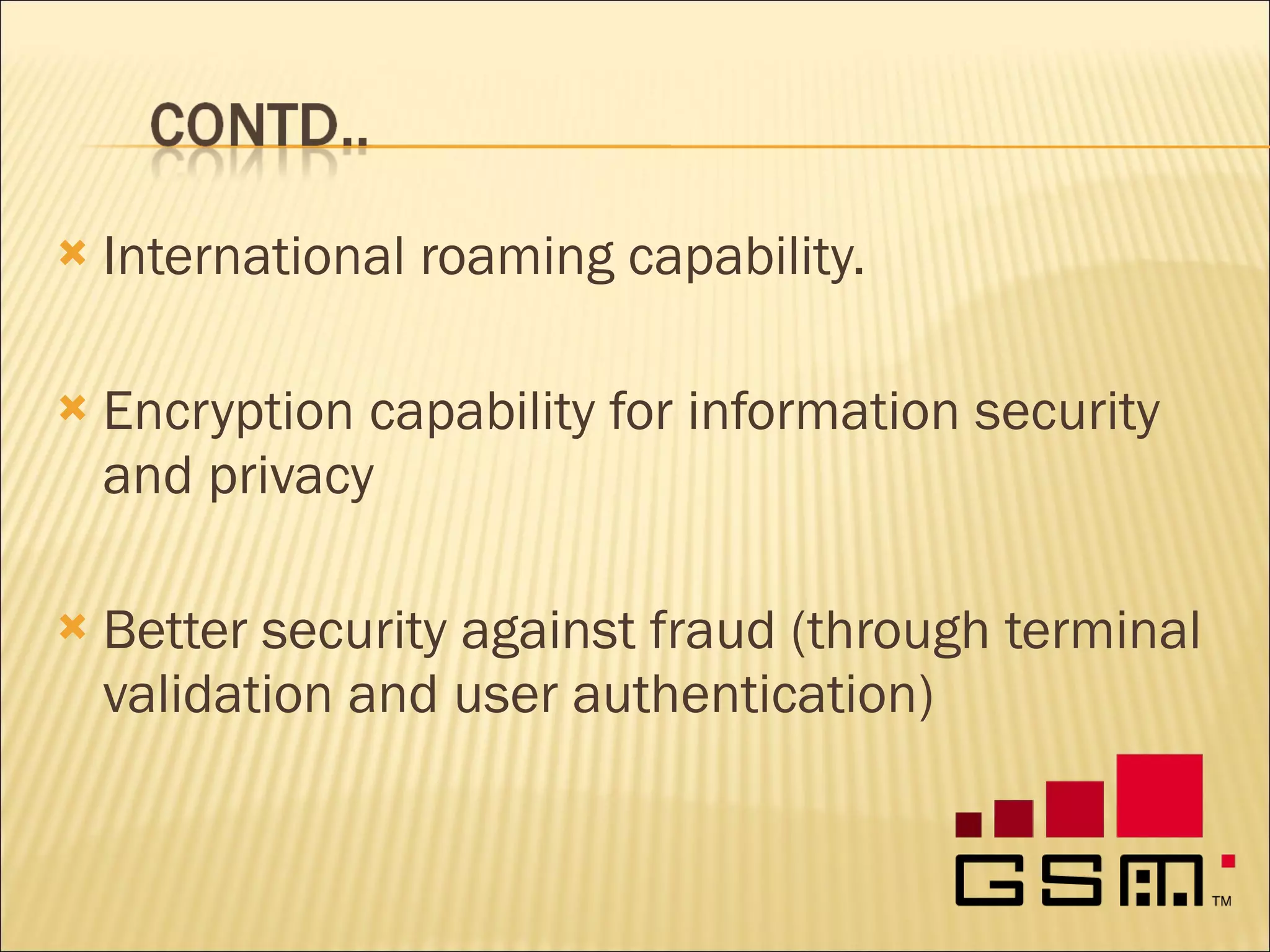 CONTD..

International roaming capability.

Encryption capability for information security and privacy

Better security against fraud (through terminal validation and user authentication)

GSM™